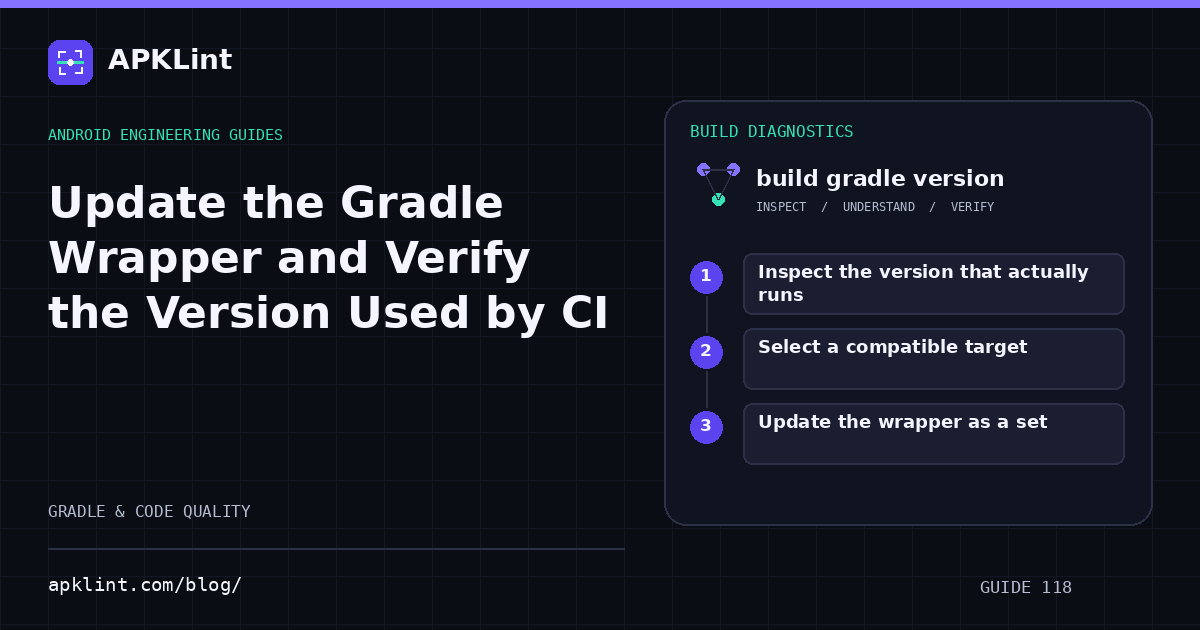 APKLint

ANDROID ENGINEERING GUIDES

Update the Gradle Wrapper and Verify the Version Used by CI

GRADLE & CODE QUALITY

apklint.com/blog/

BUILD DIAGNOSTICS

build gradle version

INSPECT / UNDERSTAND / VERIFY

1
Inspect the version that actually runs

2
Select a compatible target

3
Update the wrapper as a set

GUIDE 118